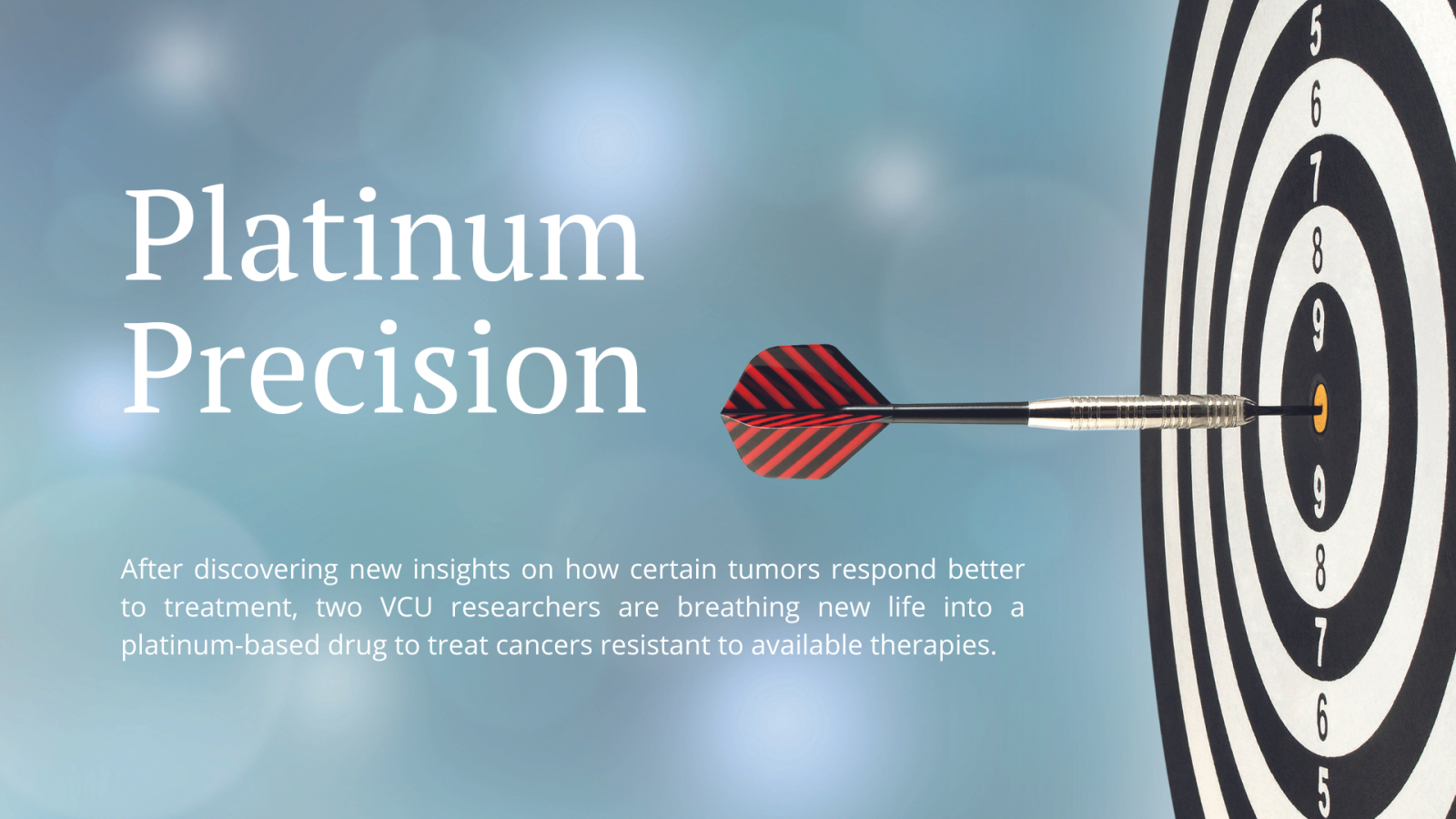 Platinum Precision

After discovering new insights on how certain tumors respond better to treatment, two VCU researchers are breathing new life into a platinum-based drug to treat cancers resistant to available therapies.

5
6
7
8
9
9
8
7
6
5